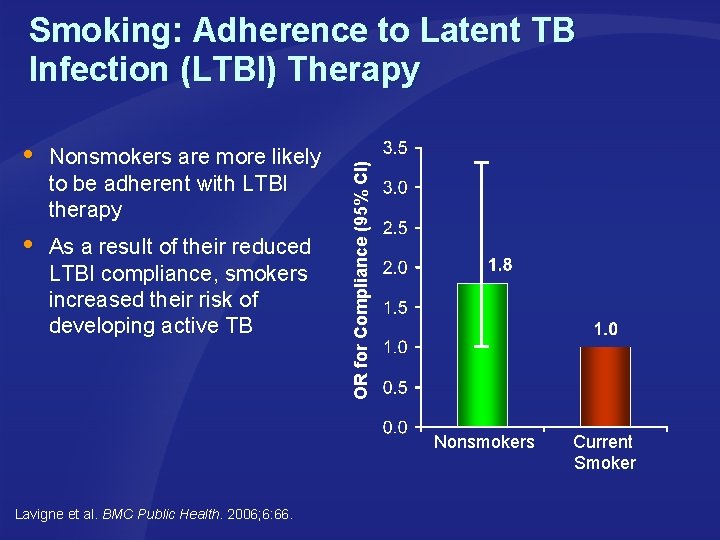 Smoking: Adherence to Latent TB Infection (LTBI) Therapy

• Nonsmokers are more likely to be adherent with LTBI therapy

• As a result of their reduced LTBI compliance, smokers increased their risk of developing active TB

OR for Compliance (95% CI)

3.5
3.0
2.5
2.0
1.5
1.0
0.5
0.0

1.8
1.0

Nonsmokers
Current Smoker

Lavigne et al. BMC Public Health. 2006;6:66.